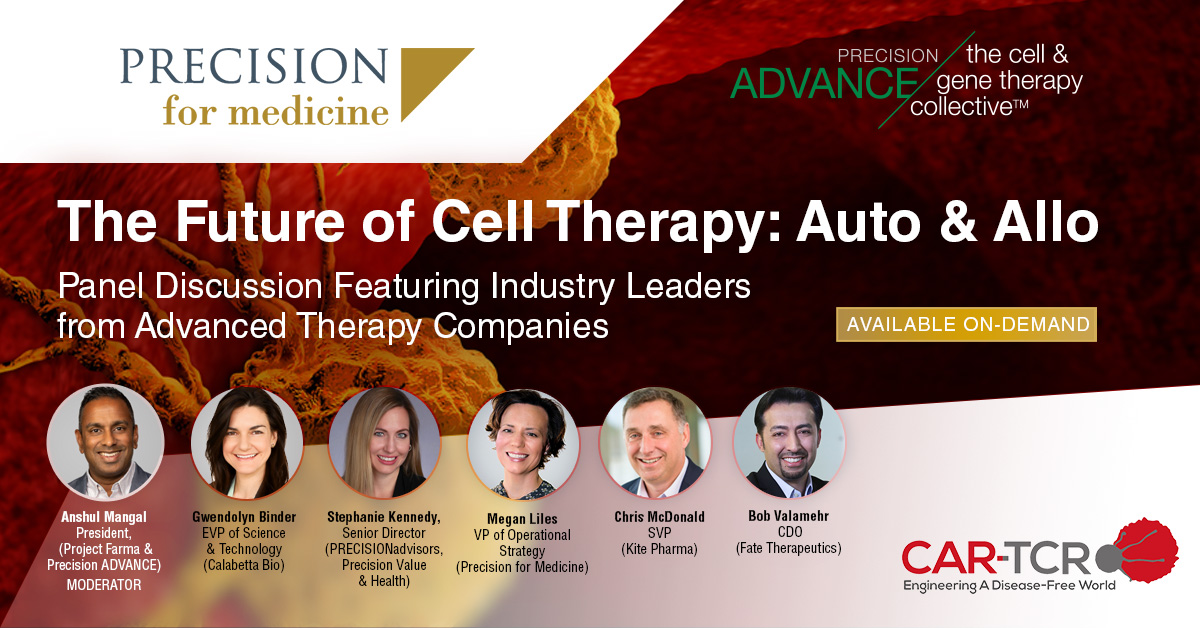 PRECISION
for medicine

PRECISION ADVANCE the cell & gene therapy collective™

The Future of Cell Therapy: Auto & Allo

Panel Discussion Featuring Industry Leaders from Advanced Therapy Companies

AVAILABLE ON-DEMAND

Anshul Mangal
President, (Project Farma & Precision ADVANCE)
MODERATOR

Gwendolyn Binder
EVP of Science & Technology
(Calabetta Bio)

Stephanie Kennedy,
Senior Director
(PRECISIONadvisors, Precision Value & Health)

Megan Liles
VP of Operational Strategy
(Precision for Medicine)

Chris McDonald
SVP
(Kite Pharma)

Bob Valamehr
CDO
(Fate Therapeutics)

CAR-TCR
Engineering A Disease-Free World